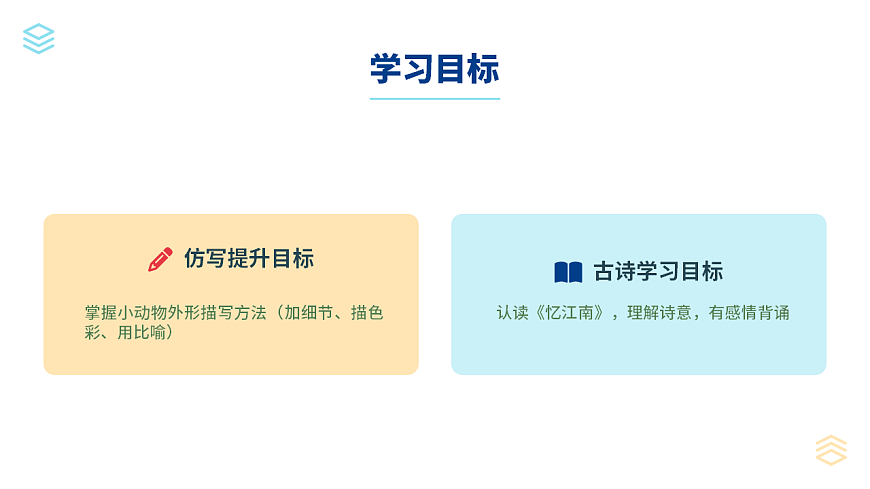 学习目标

仿写提升目标

掌握小动物外形描写方法（加细节、描色彩、用比喻）

古诗学习目标

认读《忆江南》，理解诗意，有感情背诵